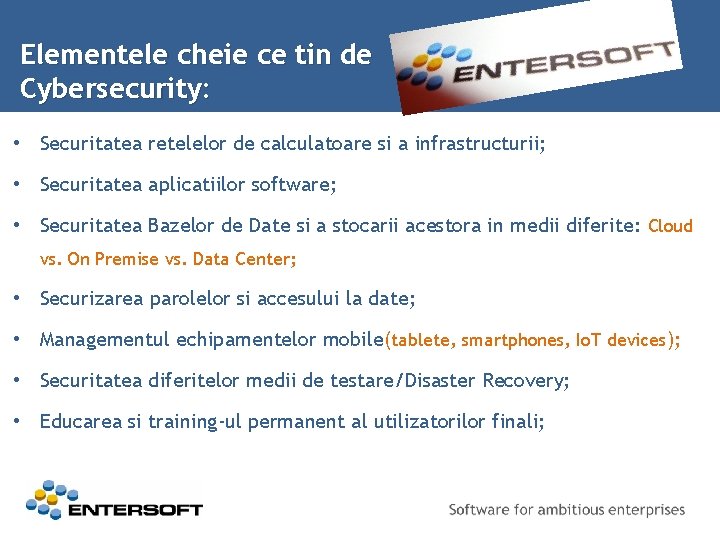 Elementele cheie ce tin de Cybersecurity:

ENTERSOFT

• Securitatea retelelor de calculatoare si a infrastructurii;

• Securitatea aplicatiilor software;

• Securitatea Bazelor de Date si a stocarii acestora in medii diferite: Cloud vs. On Premise vs. Data Center;

• Securizarea parolelor si accesului la date;

• Managementul echipamentelor mobile(tablete, smartphones, IoT devices);

• Securitatea diferitelor medii de testare/Disaster Recovery;

• Educarea si training-ul permanent al utilizatorilor finali;

ENTERSOFT

Software for ambitious enterprises